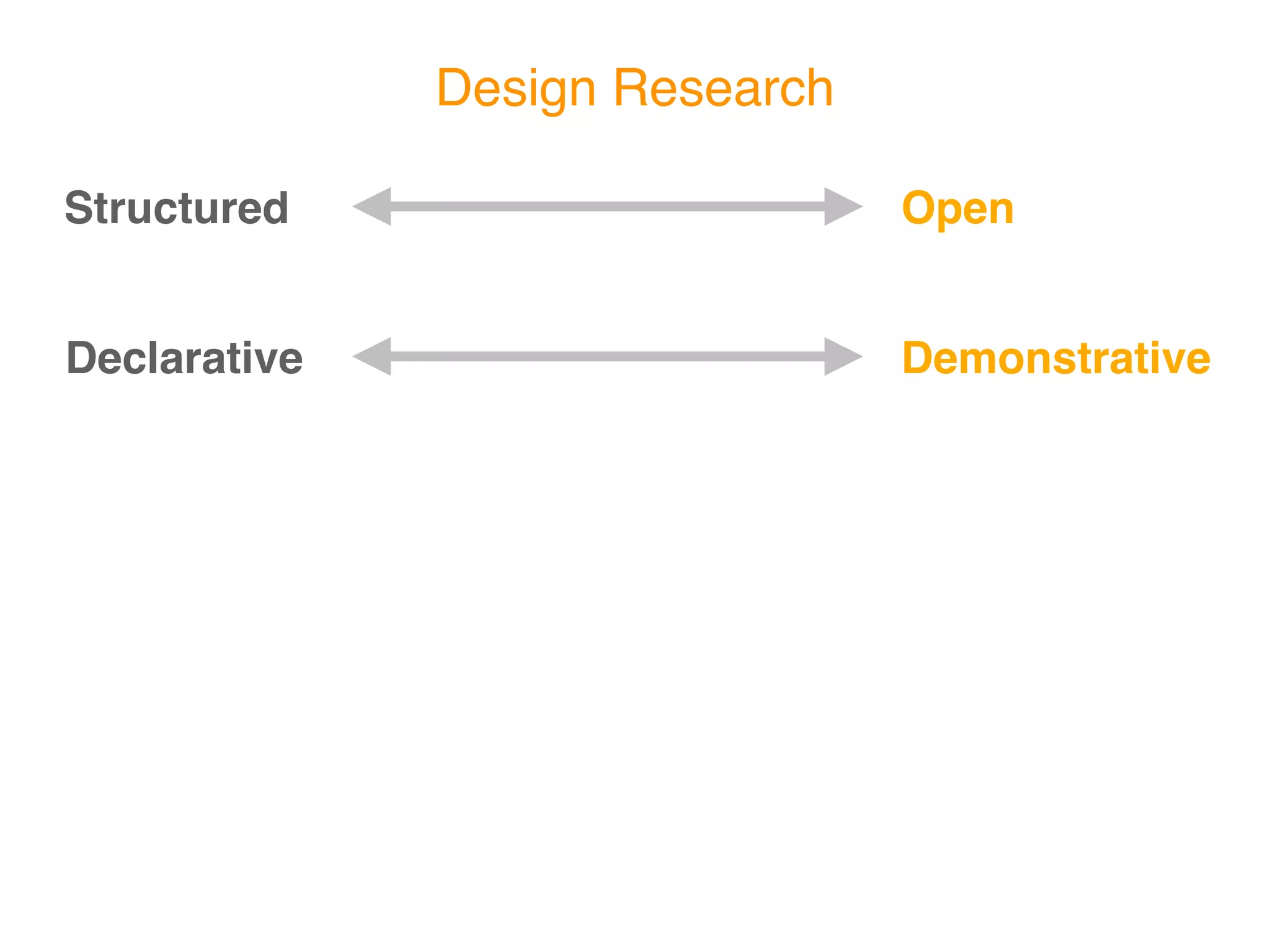 Design Research

Structured Open

Declarative Demonstrative